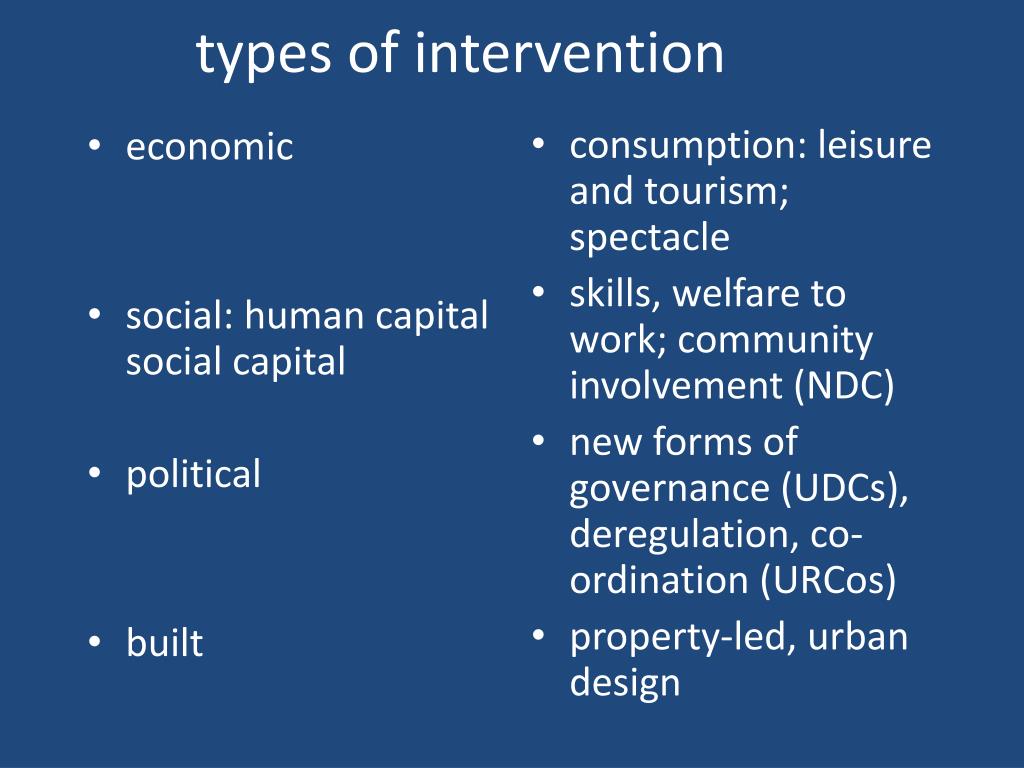 types of intervention

• economic

• social: human capital social capital

• political

• built

• consumption: leisure and tourism; spectacle
• skills, welfare to work; community involvement (NDC)
• new forms of governance (UDCs), deregulation, co-ordination (URCos)
• property-led, urban design